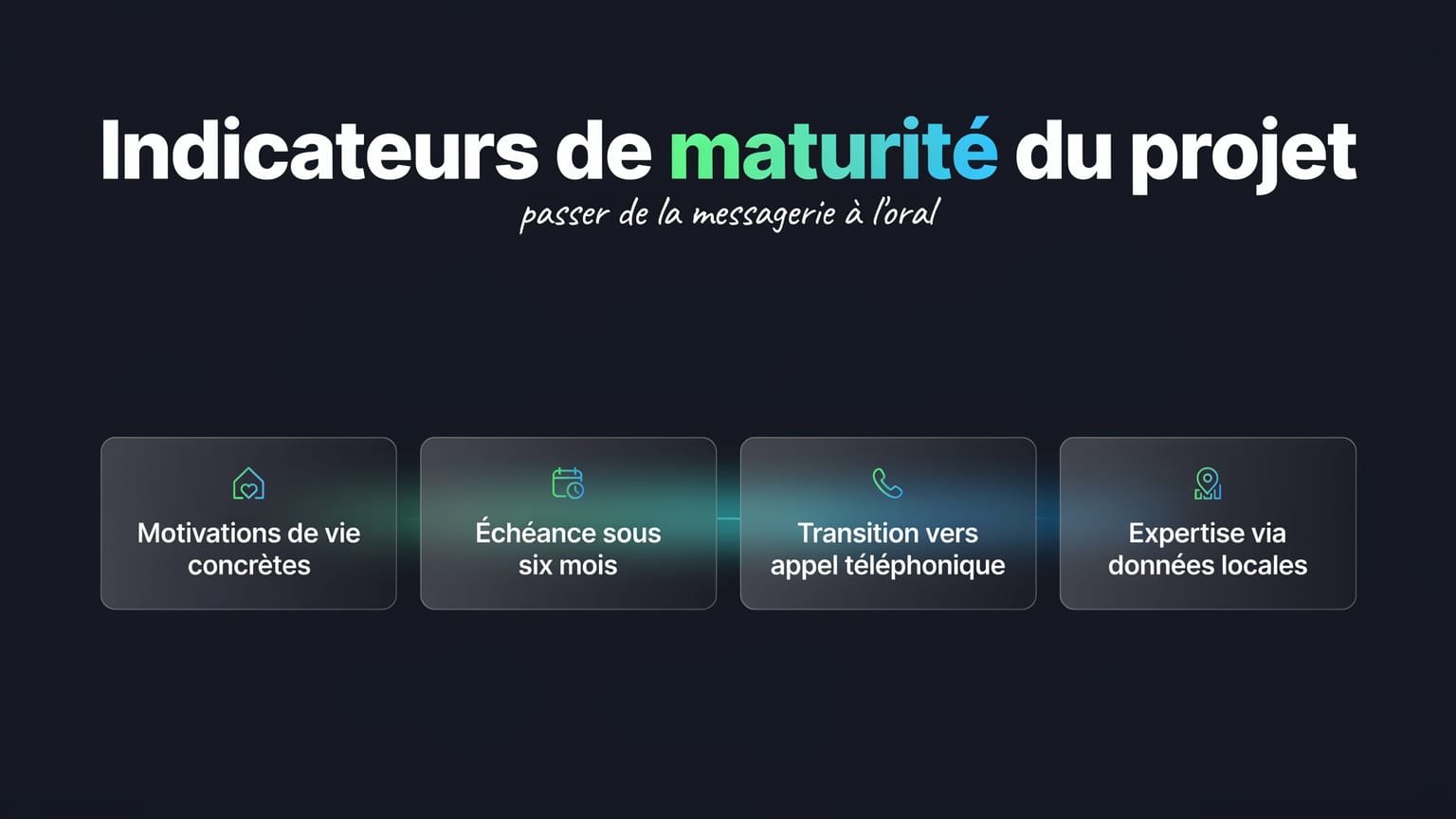 Indicateurs de maturité du projet

passer de la messagerie à l'oral

Motivations de vie concrètes

Échéance sous six mois

Transition vers appel téléphonique

Expertise via données locales